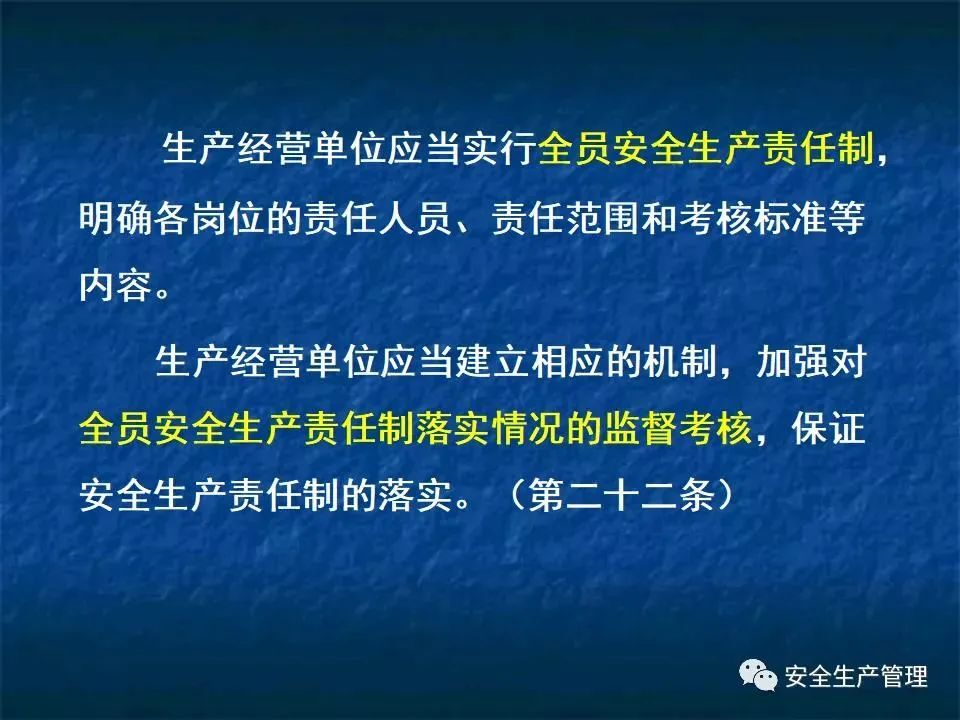 生产经营单位应当实行全员安全生产责任制，明确各岗位的责任人员、责任范围和考核标准等内容。

生产经营单位应当建立相应的机制，加强对全员安全生产责任制落实情况的监督考核，保证安全生产责任制的落实。（第二十二条）

安全生产管理